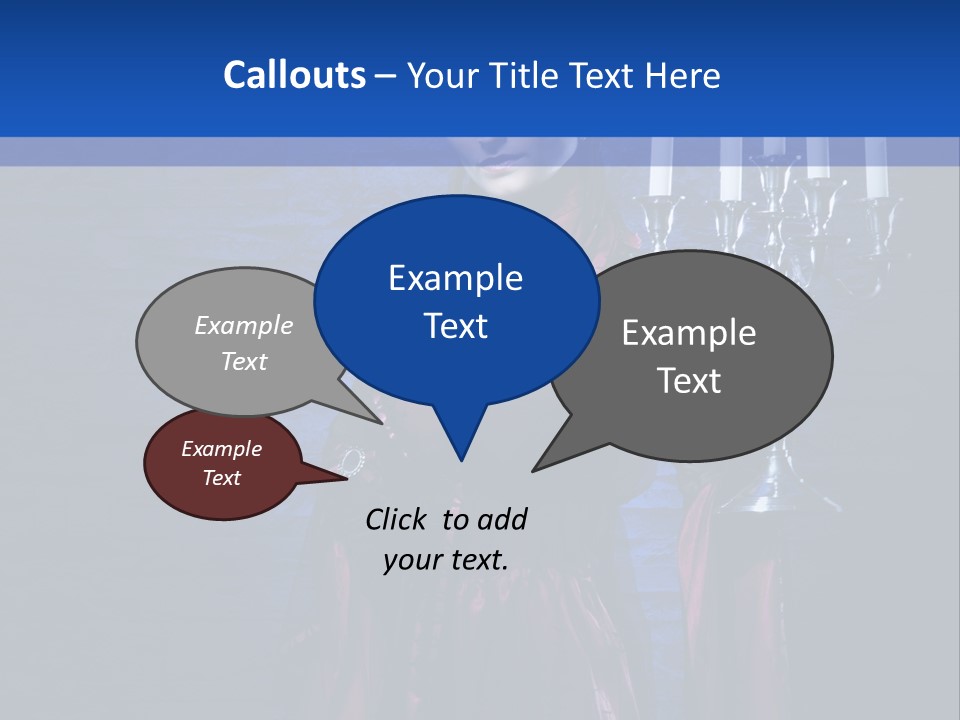 Callouts – Your Title Text Here

Example Text

Example Text

Example Text

Example Text

Click to add your text.